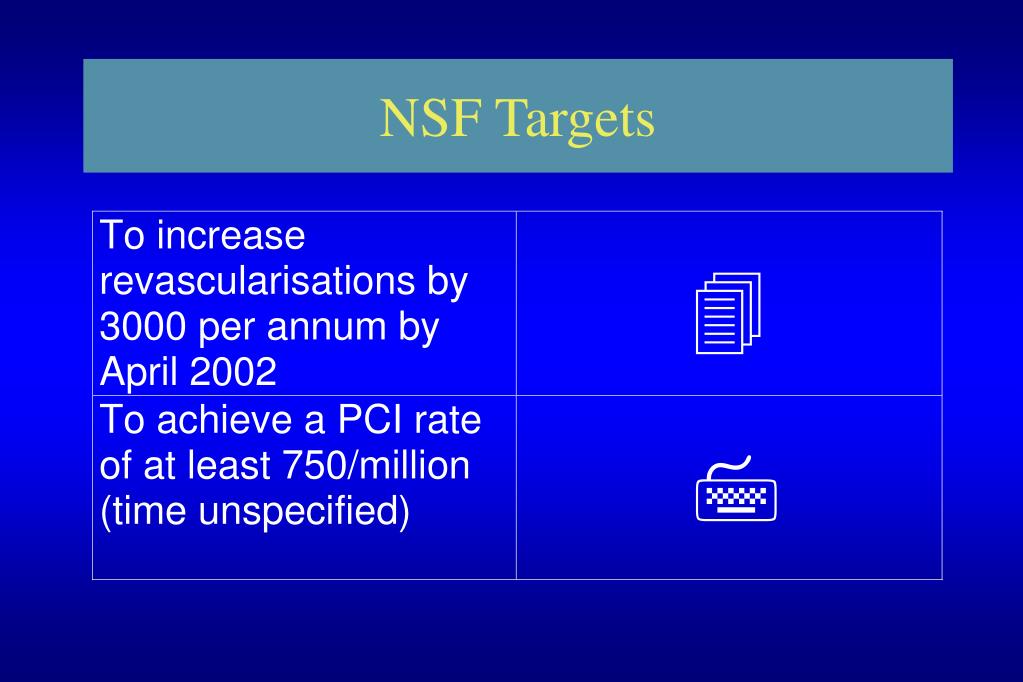 NSF Targets

| To increase revascularisations by 3000 per annum by April 2002 | |
|---|---|
| To achieve a PCI rate of at least 750/million (time unspecified) | |